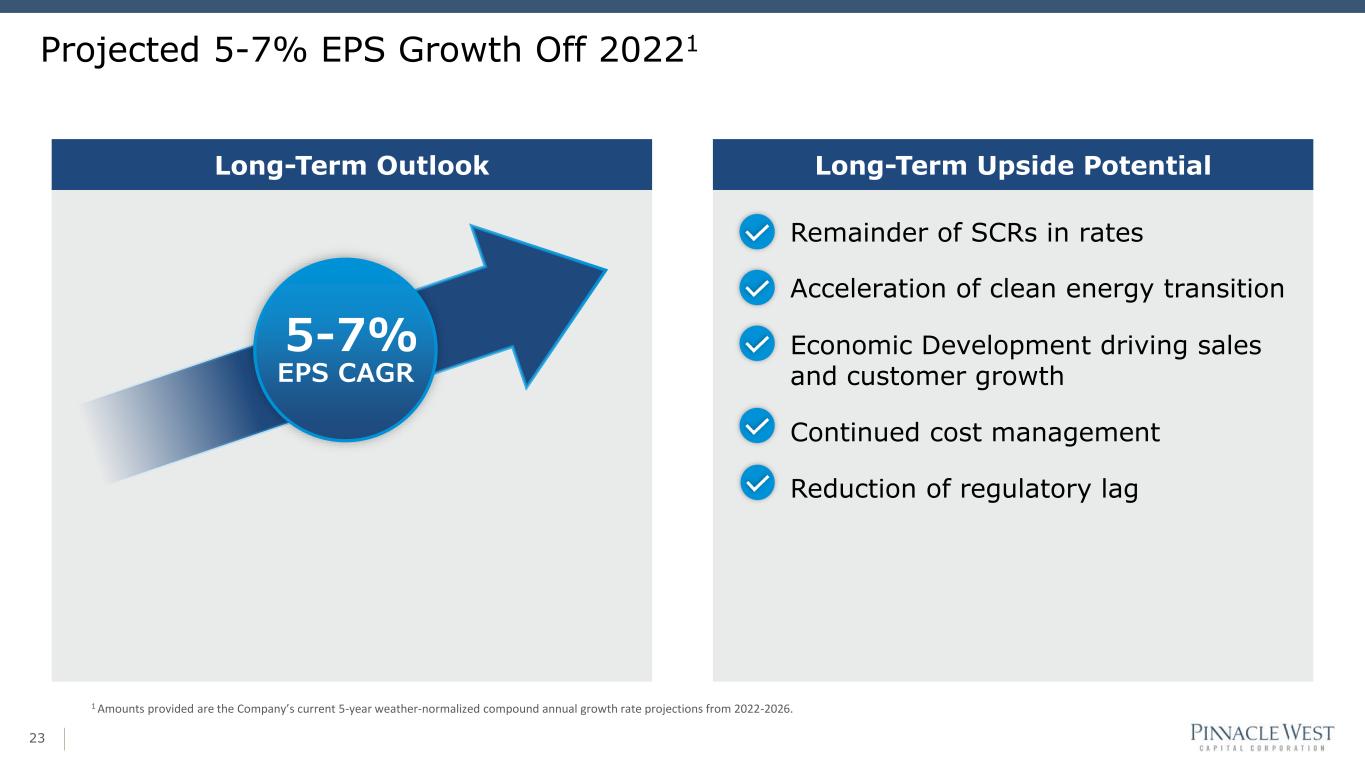 Projected 5-7% EPS Growth Off 2022$^1$

Long-Term Outlook

5-7%
EPS CAGR

Long-Term Upside Potential

Remainder of SCRs in rates

Acceleration of clean energy transition

Economic Development driving sales and customer growth

Continued cost management

Reduction of regulatory lag

$^1$ Amounts provided are the Company's current 5-year weather-normalized compound annual growth rate projections from 2022-2026.

23

PINNACLE WEST
CAPITAL CORPORATION